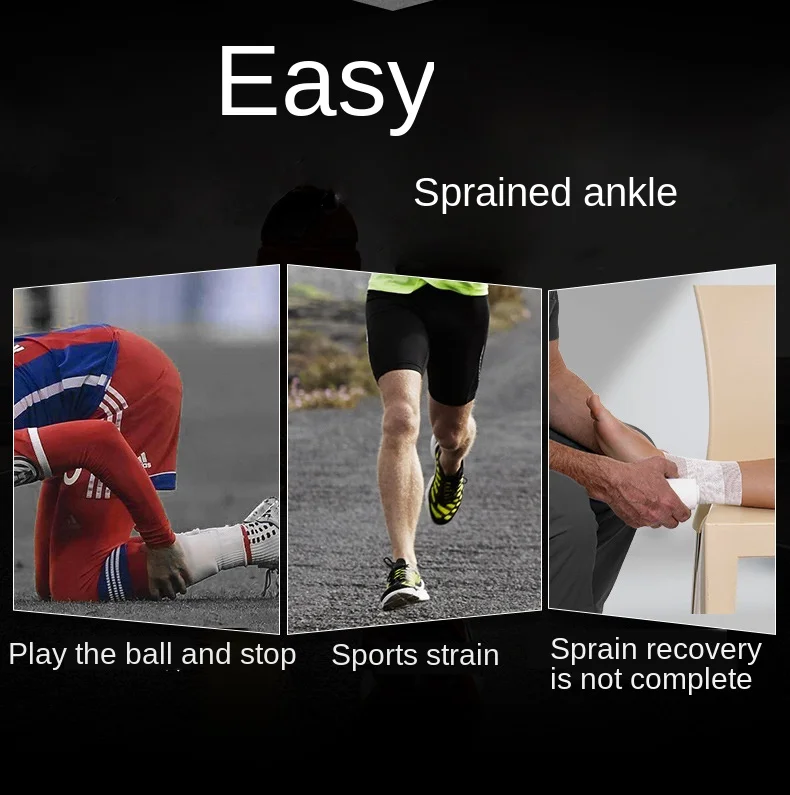 Easy

Sprained ankle

Play the ball and stop

Sports strain

Sprain recovery is not complete